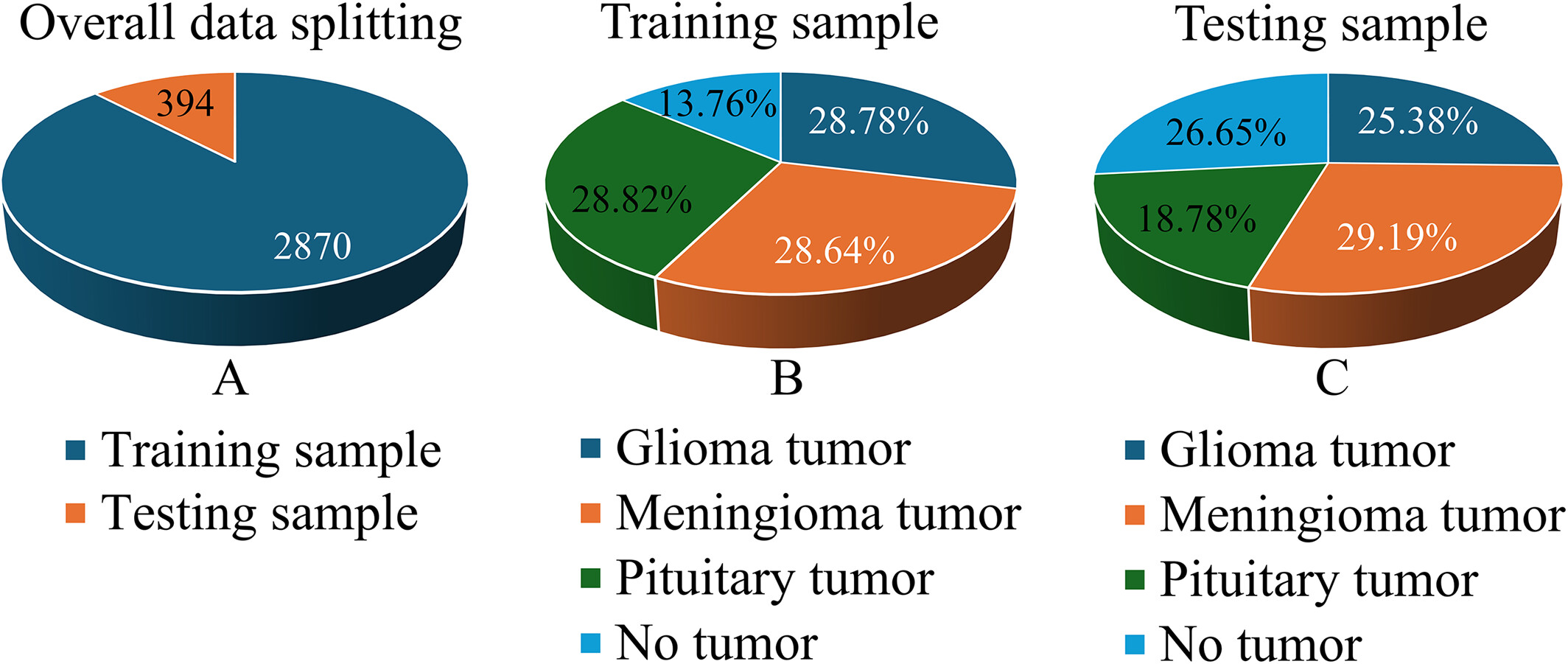 Overall data splitting

394

2870

A

Training sample

Testing sample

Training sample

13.76%

28.78%

28.82%

28.64%

B

Glioma tumor

Meningioma tumor

Pituitary tumor

No tumor

Testing sample

26.65%

25.38%

18.78%

29.19%

C

Glioma tumor

Meningioma tumor

Pituitary tumor

No tumor